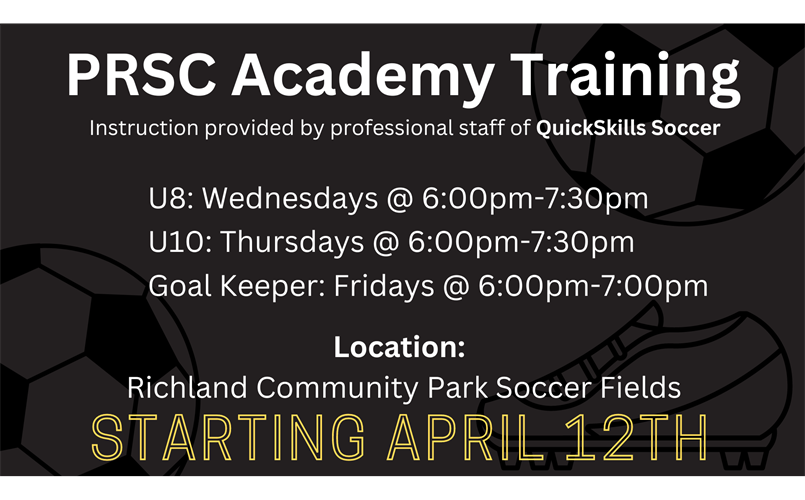 PRSC Academy Training

Instruction provided by professional staff of QuickSkills Soccer

U8: Wednesdays @ 6:00pm-7:30pm
U10: Thursdays @ 6:00pm-7:30pm
Goal Keeper: Fridays @ 6:00pm-7:00pm

Location:
Richland Community Park Soccer Fields

STARTING APRIL 12TH